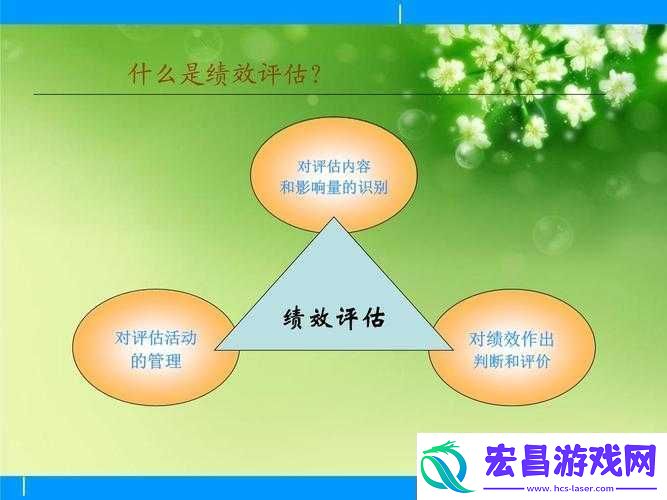 什么是绩效评估?

对评估内容和影响量的识别

绩效评估

对评估活动的管理

对绩效作出判断和评价

宏昌游戏网
www.hcs-laser.com